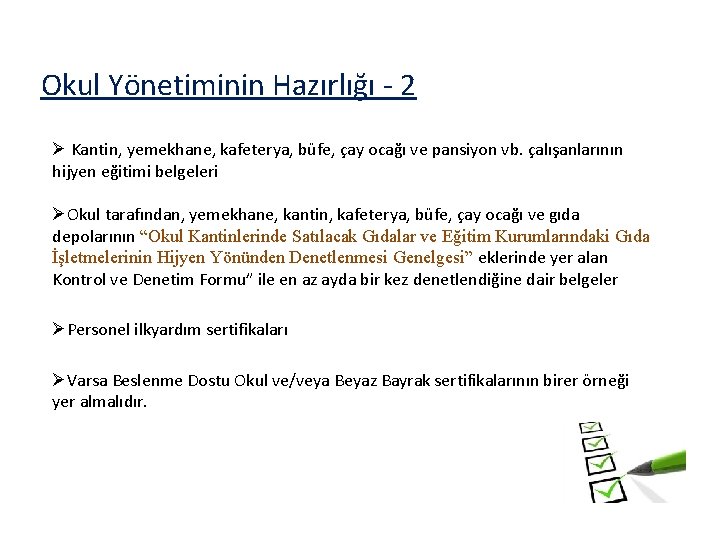 Okul Yönetiminin Hazırlığı - 2

➢ Kantin, yemekhane, kafeterya, büfe, çay ocağı ve pansiyon vb. çalışanlarının hijyen eğitimi belgeleri

➢Okul tarafından, yemekhane, kantin, kafeterya, büfe, çay ocağı ve gıda depolarının “Okul Kantinlerinde Satılacak Gıdalar ve Eğitim Kurumlarındaki Gıda İşletmelerinin Hijyen Yönünden Denetlenmesi Genelgesi” eklerinde yer alan Kontrol ve Denetim Formu” ile en az ayda bir kez denetlendiğine dair belgeler

➢Personel ilkyardım sertifikaları

➢Varsa Beslenme Dostu Okul ve/veya Beyaz Bayrak sertifikalarının birer örneği yer almalıdır.